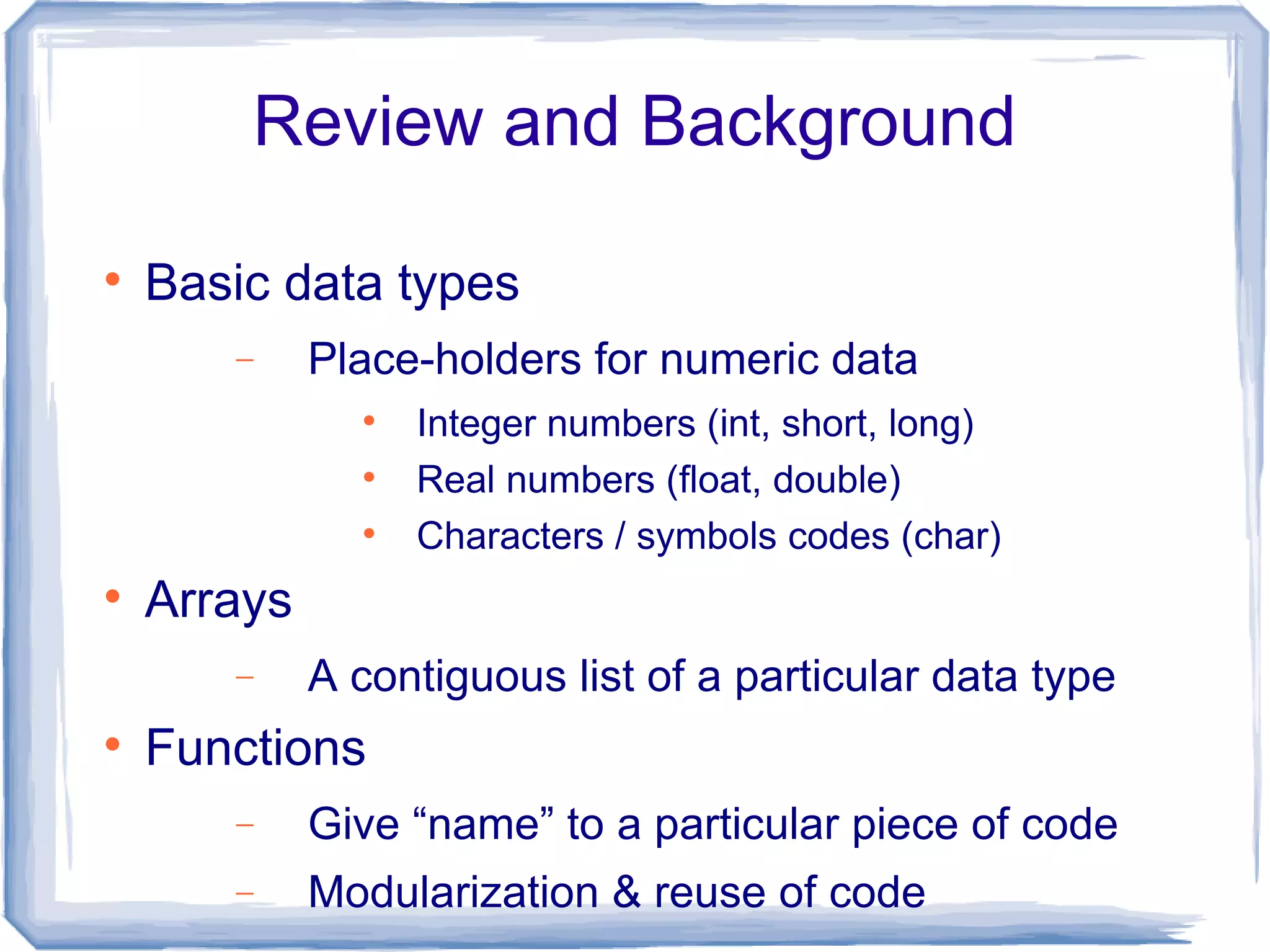 Review and Background

• Basic data types

– Place-holders for numeric data

• Integer numbers (int, short, long)
• Real numbers (float, double)
• Characters / symbols codes (char)

• Arrays

– A contiguous list of a particular data type

• Functions

– Give “name” to a particular piece of code
– Modularization & reuse of code